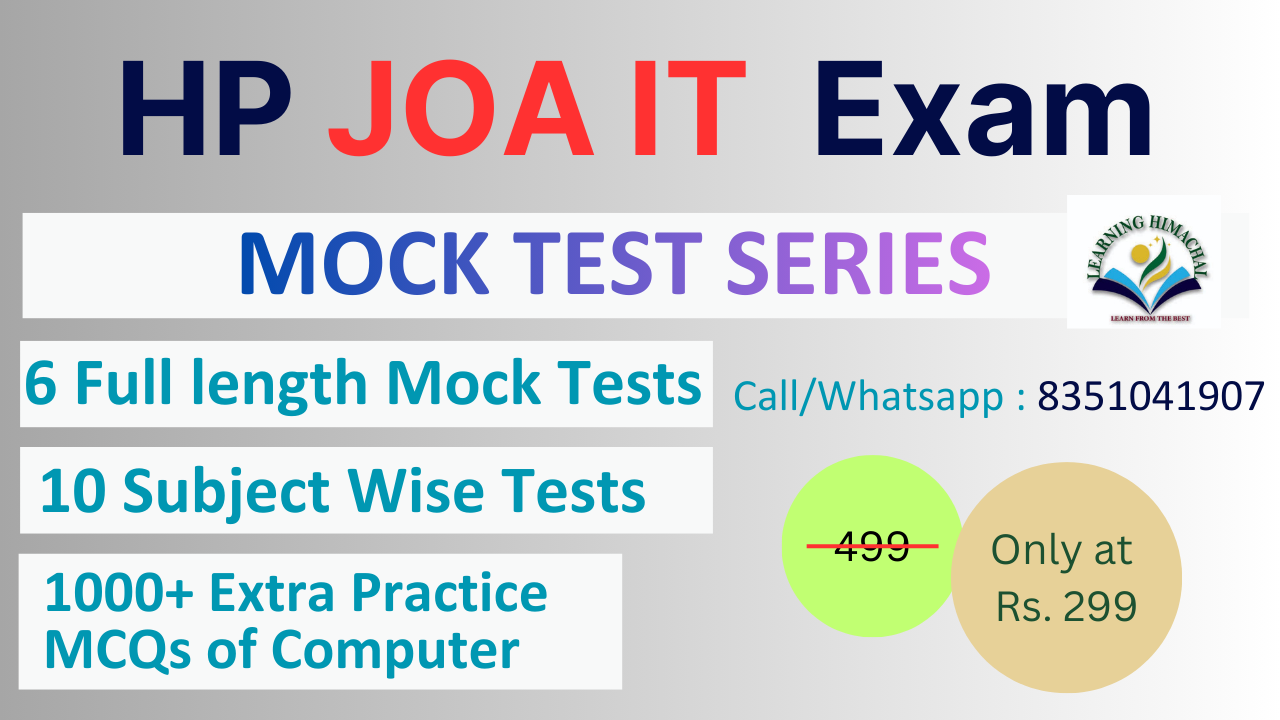 HP JOA IT Exam

MOCK TEST SERIES

LEARNING HIMACHAL
LEARN FROM THE BEST

6 Full length Mock Tests

Call/Whatsapp : 8351041907

10 Subject Wise Tests

1000+ Extra Practice MCQs of Computer

499

Only at Rs. 299